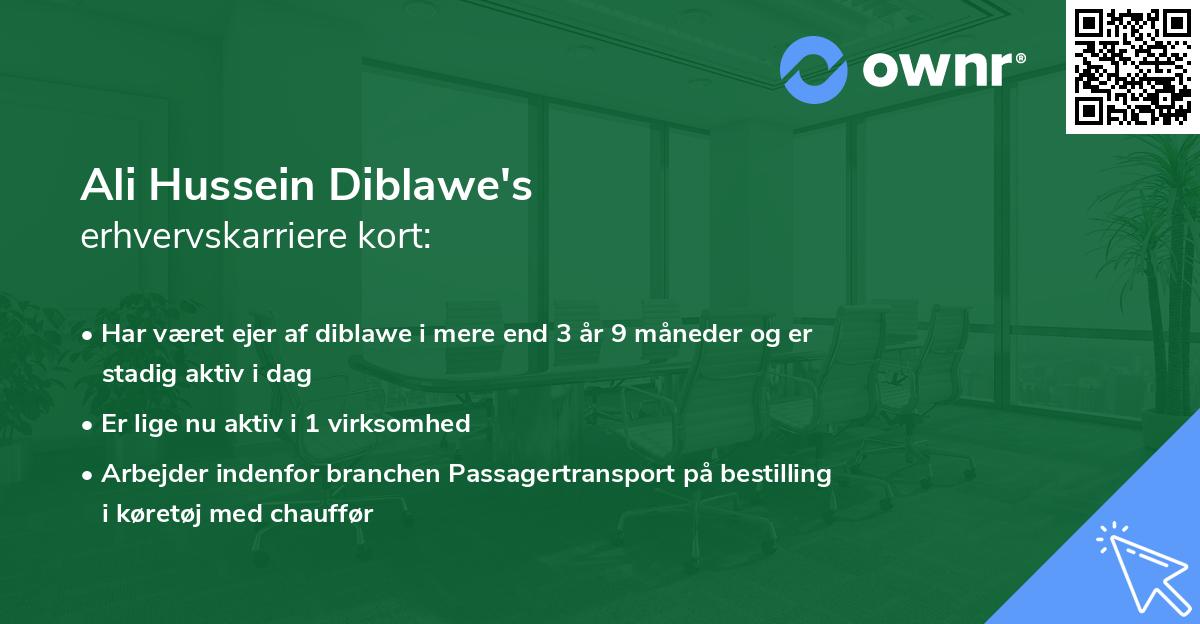 ownr®

Ali Hussein Diblawe's
erhvervskarriere kort:

• Har været ejer af diblawe i mere end 3 år 9 måneder og er stadig aktiv i dag

• Er lige nu aktiv i 1 virksomhed

• Arbejder indenfor branchen Passagertransport på bestilling i køretøj med chauffør